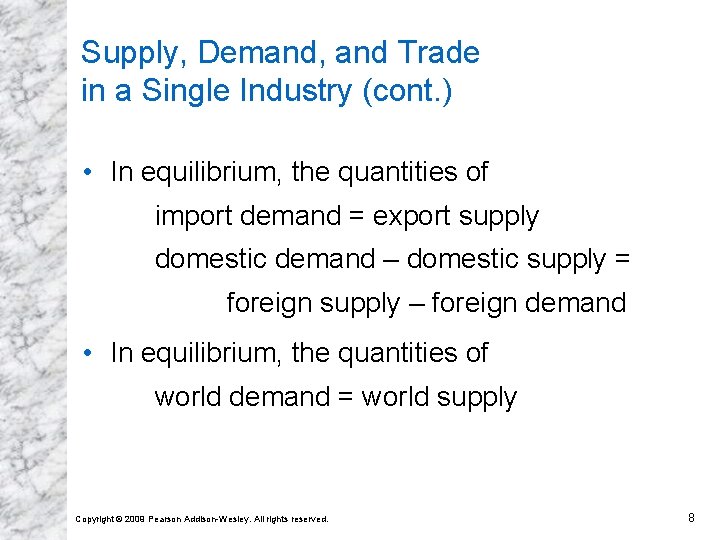 Supply, Demand, and Trade in a Single Industry (cont.)

• In equilibrium, the quantities of

import demand = export supply

domestic demand – domestic supply =

foreign supply – foreign demand

• In equilibrium, the quantities of

world demand = world supply

Copyright © 2009 Pearson Addison-Wesley. All rights reserved.

8